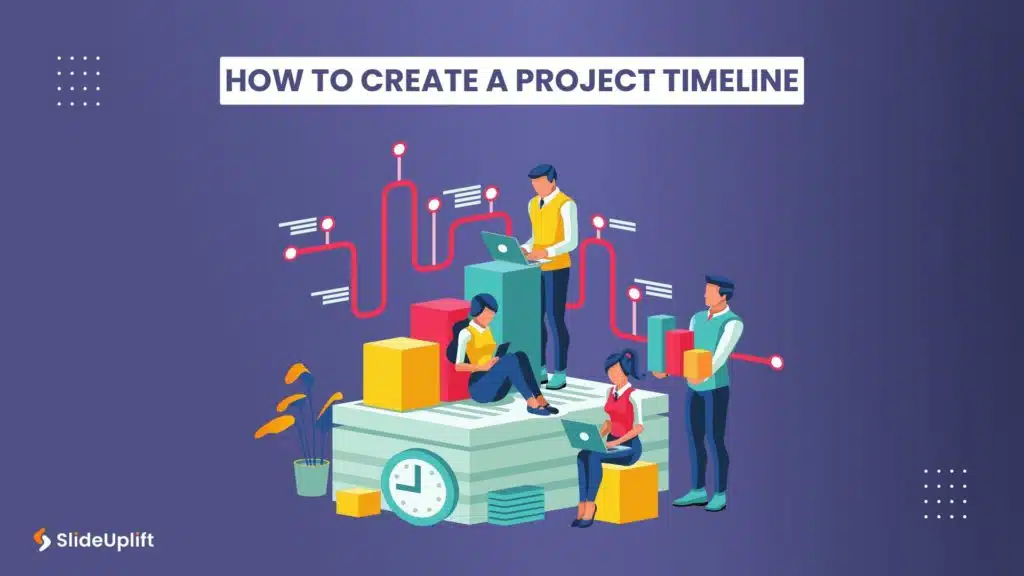 HOW TO CREATE A PROJECT TIMELINE

SlideUplift